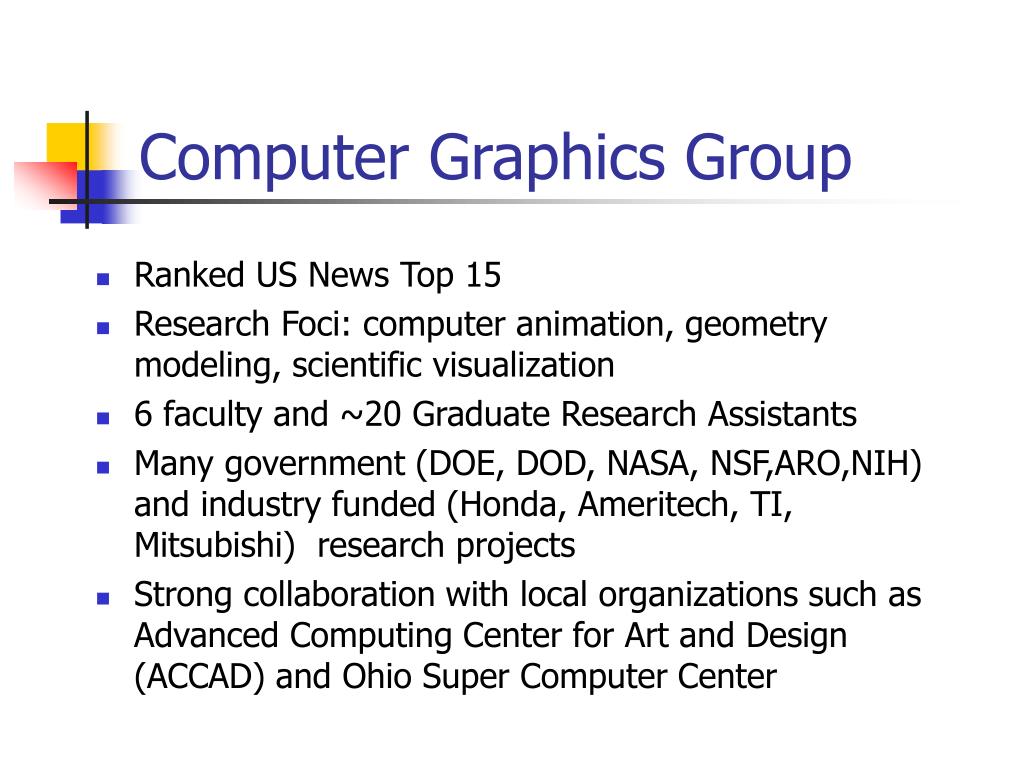 Computer Graphics Group

- Ranked US News Top 15
- Research Foci: computer animation, geometry modeling, scientific visualization
- 6 faculty and ~20 Graduate Research Assistants
- Many government (DOE, DOD, NASA, NSF,ARO,NIH) and industry funded (Honda, Ameritech, TI, Mitsubishi) research projects
- Strong collaboration with local organizations such as Advanced Computing Center for Art and Design (ACCAD) and Ohio Super Computer Center